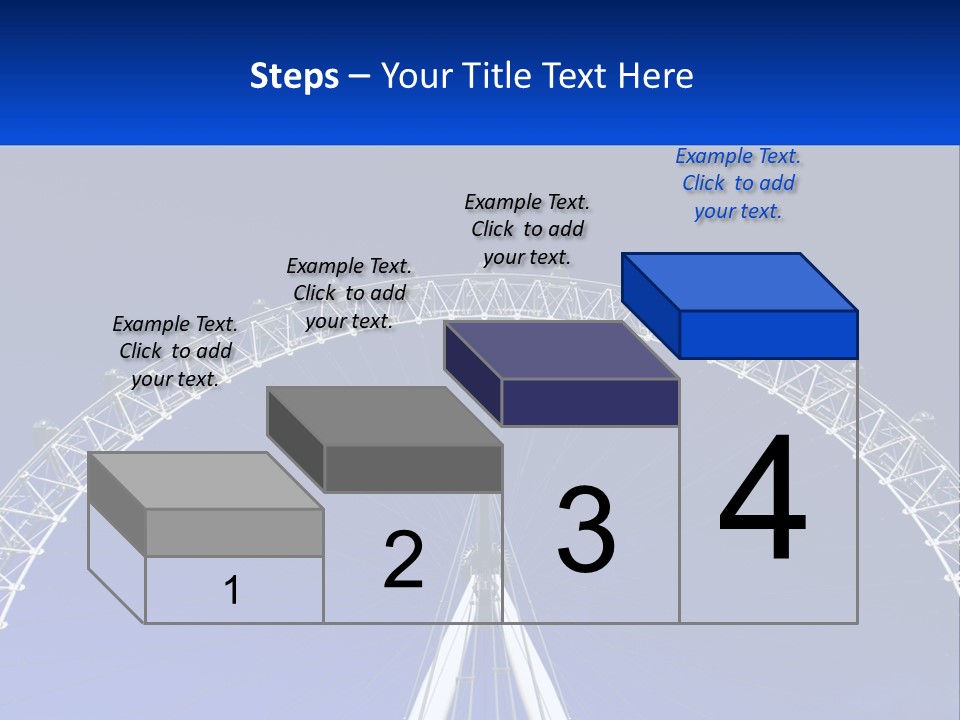 Steps – Your Title Text Here

Example Text. Click to add your text.

Example Text. Click to add your text.

Example Text. Click to add your text.

Example Text. Click to add your text.

1

2

3

4